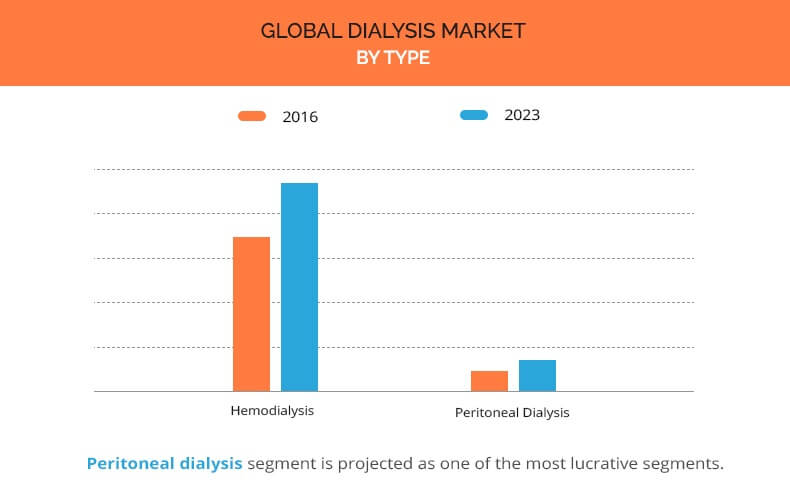 GLOBAL DIALYSIS MARKET
BY TYPE

2016
2023

Hemodialysis
Peritoneal Dialysis

Peritoneal dialysis segment is projected as one of the most lucrative segments.